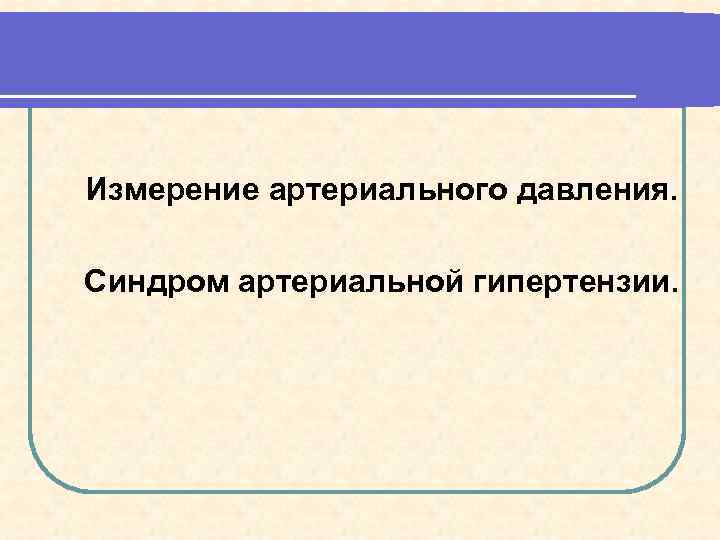 Измерение артериального давления.

Синдром артериальной гипертензии.